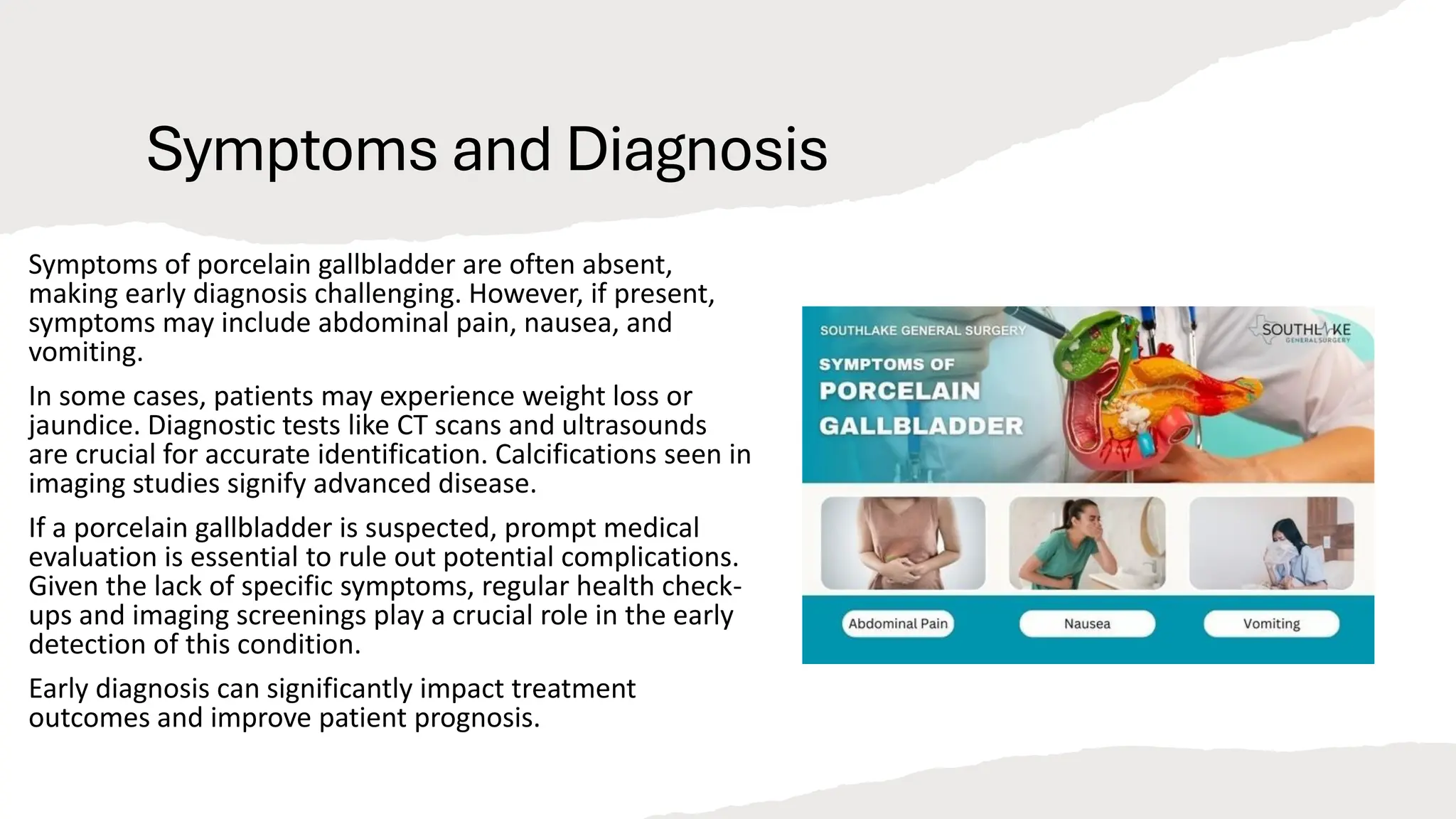 Symptoms and Diagnosis

Symptoms of porcelain gallbladder are often absent, making early diagnosis challenging. However, if present, symptoms may include abdominal pain, nausea, and vomiting.

In some cases, patients may experience weight loss or jaundice. Diagnostic tests like CT scans and ultrasounds are crucial for accurate identification. Calcifications seen in imaging studies signify advanced disease.

If a porcelain gallbladder is suspected, prompt medical evaluation is essential to rule out potential complications. Given the lack of specific symptoms, regular health check-ups and imaging screenings play a crucial role in the early detection of this condition.

Early diagnosis can significantly impact treatment outcomes and improve patient prognosis.

SOUTHLAKE GENERAL SURGERY

SOUTHLAKE GENERAL SURGERY

SYMPTOMS OF PORCELAIN GALLBLADDER

Abdominal Pain

Nausea

Vomiting